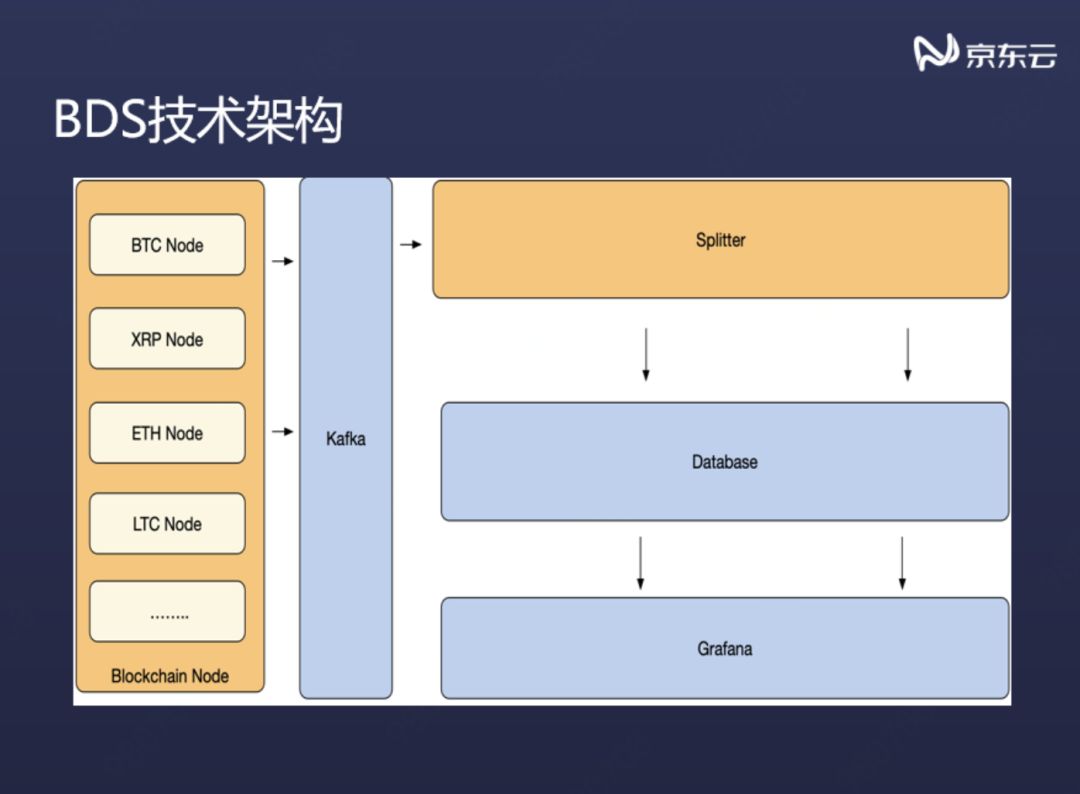 京东云

BDS技术架构

BTC Node

XRP Node

ETH Node

LTC Node

........

Blockchain Node

Kafka

Splitter

Database

Grafana